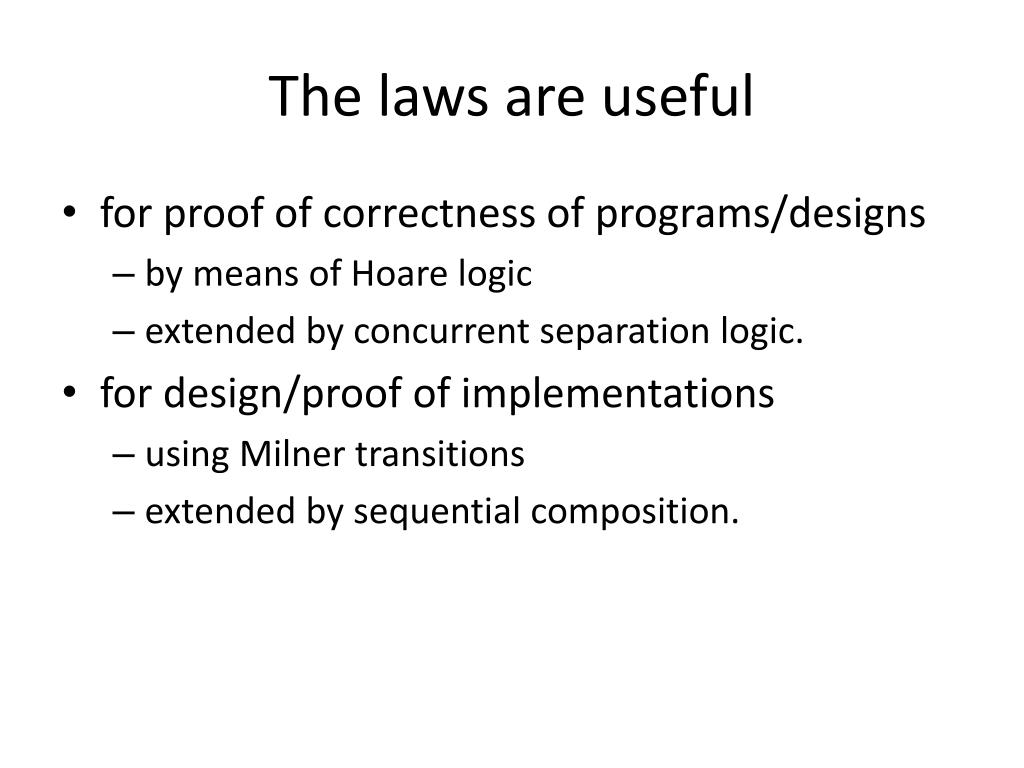 The laws are useful

• for proof of correctness of programs/designs
  – by means of Hoare logic
  – extended by concurrent separation logic.
• for design/proof of implementations
  – using Milner transitions
  – extended by sequential composition.